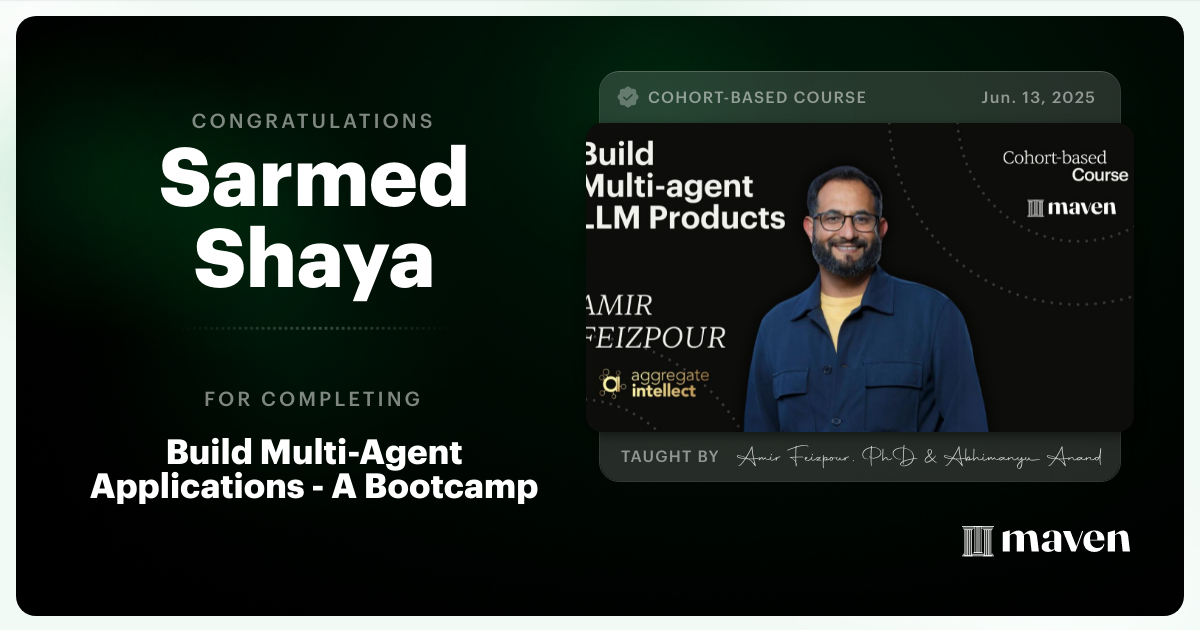 CONGRATULATIONS

Sarmed Shaya

FOR COMPLETING

Build Multi-Agent Applications - A Bootcamp

COHORT-BASED COURSE Jun. 13, 2025

Build Multi-agent LLM Products

AMIR FEIZPOUR

aggregate intellect

Cohort-based Course

maven

TAUGHT BY Amir Feizpour, PhD & Abhimanyu Anand

maven